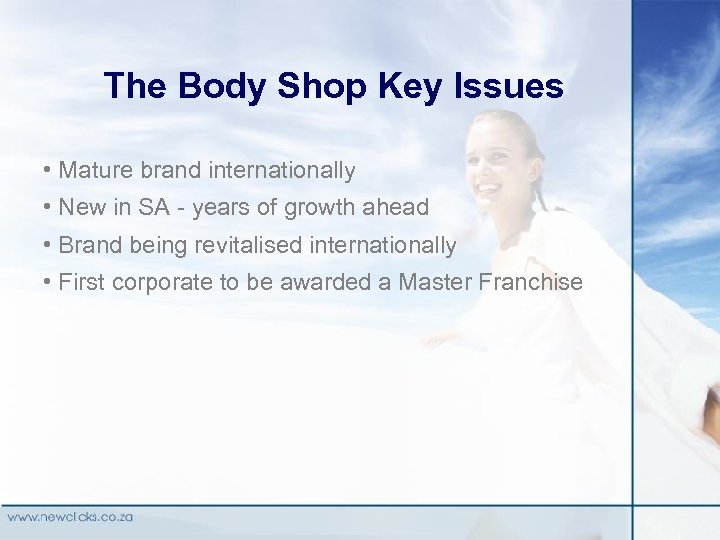 The Body Shop Key Issues

• Mature brand internationally
• New in SA - years of growth ahead
• Brand being revitalised internationally
• First corporate to be awarded a Master Franchise

www.newclicks.co.za